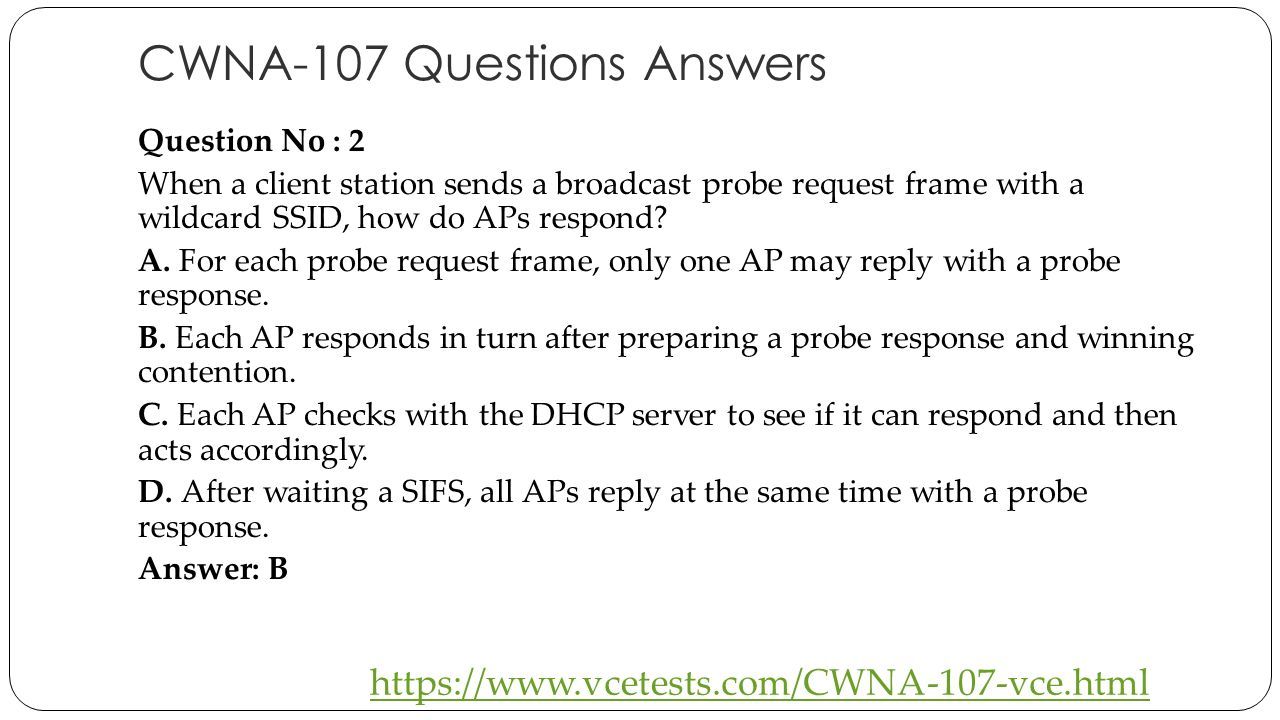 CWNA-107 Questions Answers

Question No : 2

When a client station sends a broadcast probe request frame with a wildcard SSID, how do APs respond?

A. For each probe request frame, only one AP may reply with a probe response.

B. Each AP responds in turn after preparing a probe response and winning contention.

C. Each AP checks with the DHCP server to see if it can respond and then acts accordingly.

D. After waiting a SIFS, all APs reply at the same time with a probe response.

Answer: B

https://www.vcetests.com/CWNA-107-vce.html